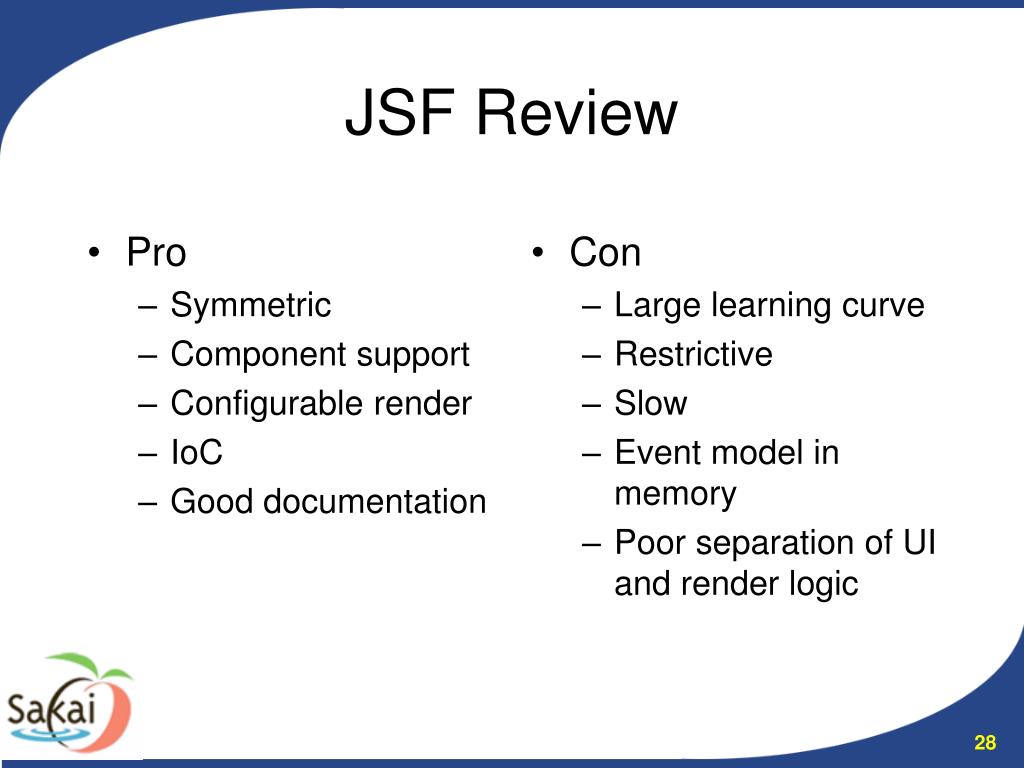 JSF Review

• Pro
– Symmetric
– Component support
– Configurable render
– IoC
– Good documentation

• Con
– Large learning curve
– Restrictive
– Slow
– Event model in memory
– Poor separation of UI and render logic

Sakai

28